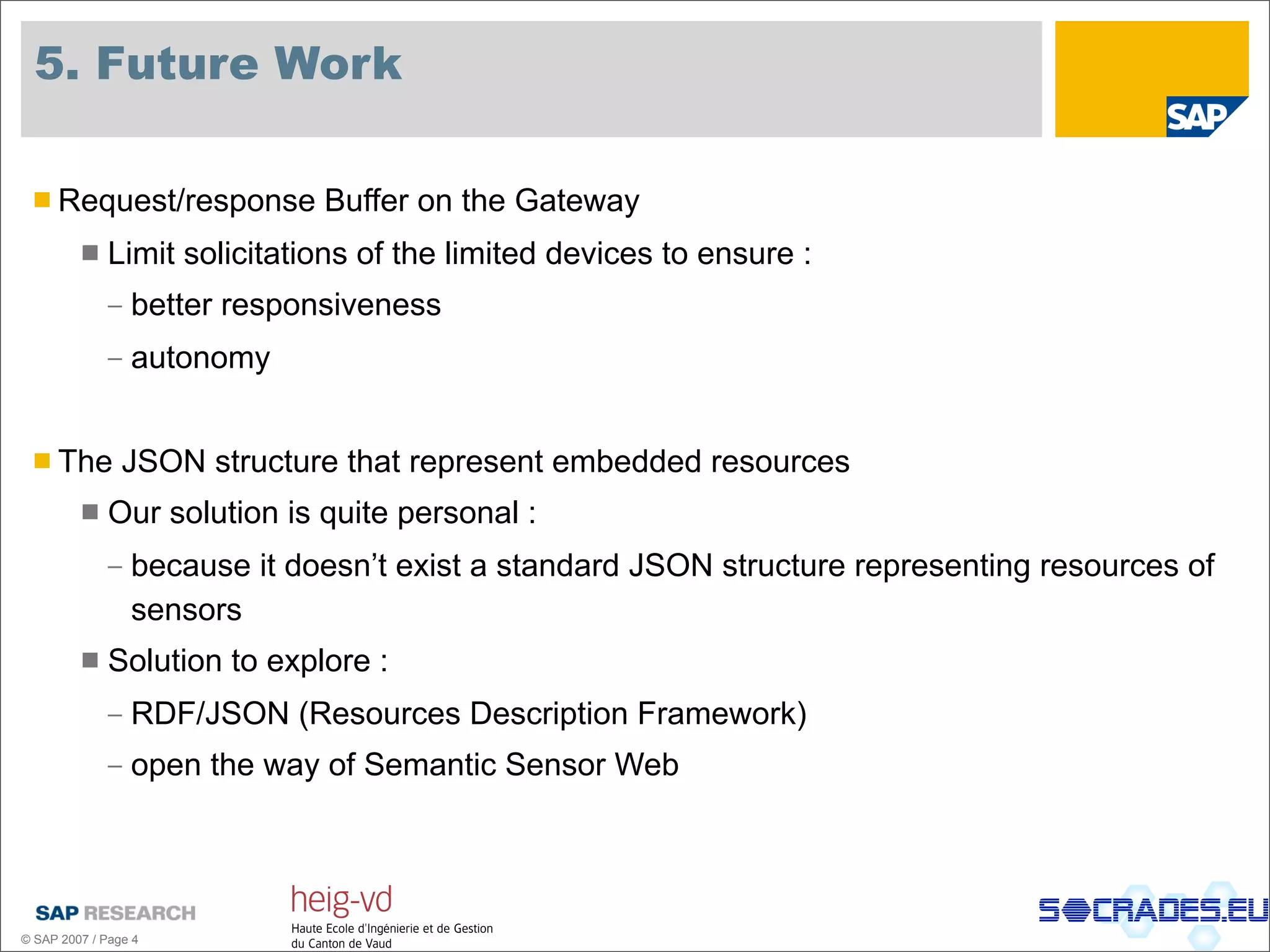 5. Future Work

SAP

Request/response Buffer on the Gateway

Limit solicitations of the limited devices to ensure :

– better responsiveness

– autonomy

The JSON structure that represent embedded resources

Our solution is quite personal :

– because it doesn't exist a standard JSON structure representing resources of sensors

Solution to explore :

– RDF/JSON (Resources Description Framework)

– open the way of Semantic Sensor Web

SAP RESEARCH

© SAP 2007 / Page 4

heig-vd

Haute Ecole d'Ingénierie et de Gestion du Canton de Vaud

SOCRADES.EU